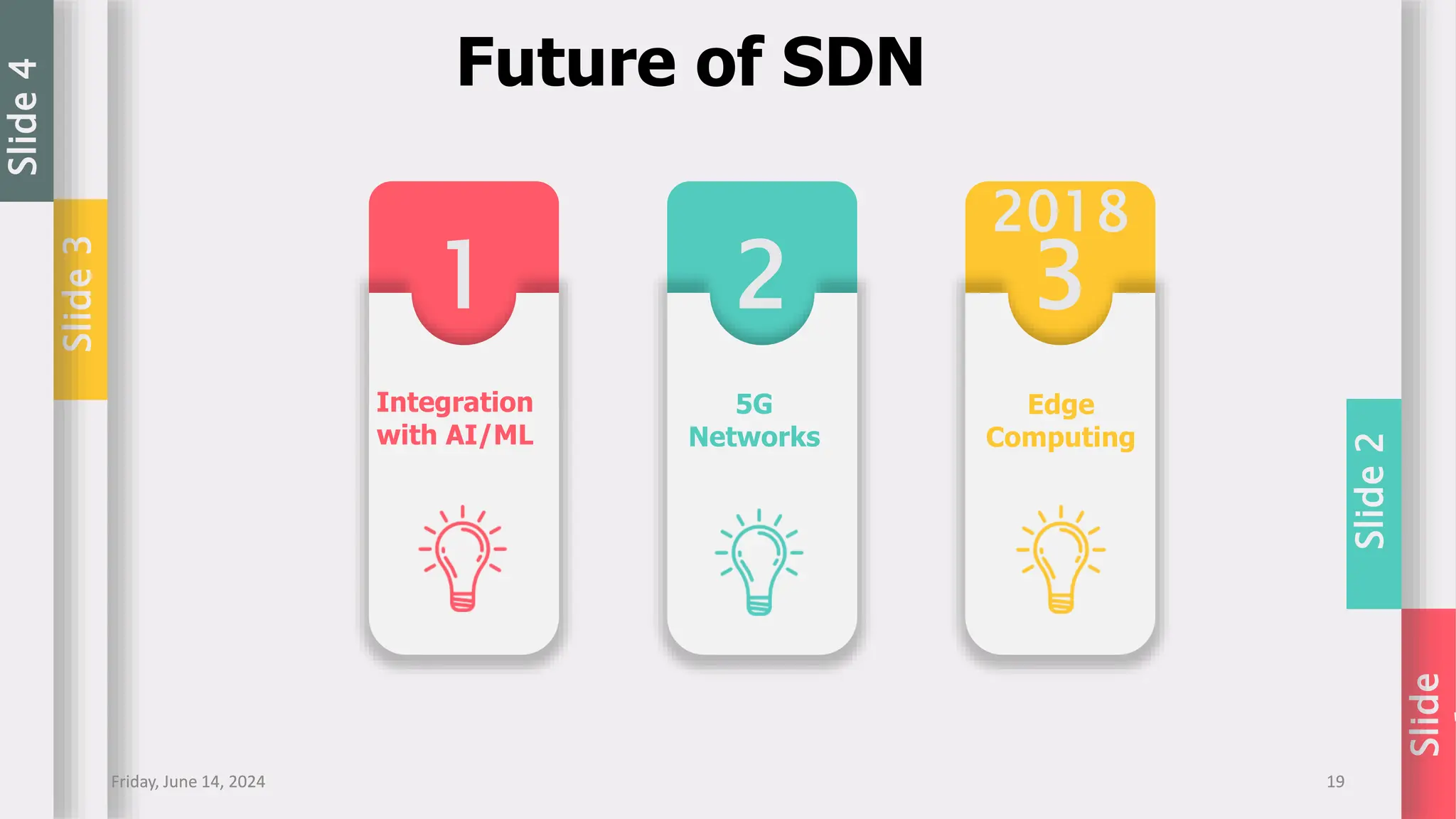 Slide 4

Slide 3

Future of SDN

1

Integration with AI/ML

2

5G Networks

2018

3

Edge Computing

Slide 2

Slide

Friday, June 14, 2024

19